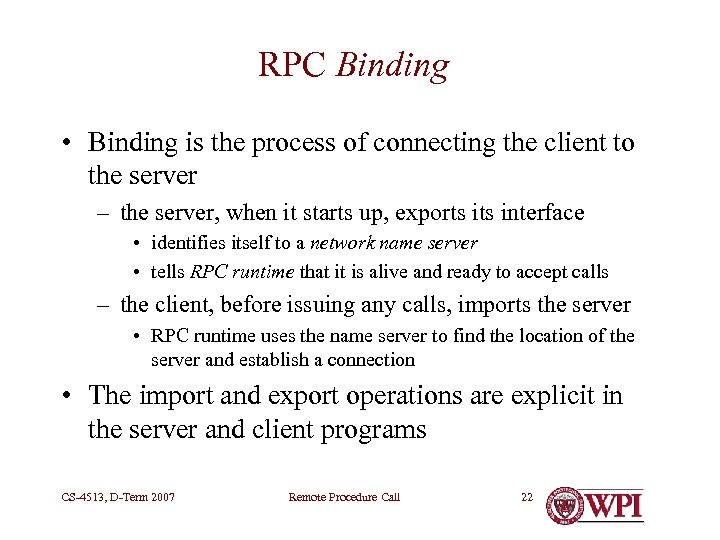 RPC Binding

• Binding is the process of connecting the client to the server

– the server, when it starts up, exports its interface

• identifies itself to a network name server

• tells RPC runtime that it is alive and ready to accept calls

– the client, before issuing any calls, imports the server

• RPC runtime uses the name server to find the location of the server and establish a connection

• The import and export operations are explicit in the server and client programs

CS-4513, D-Term 2007

Remote Procedure Call

22

WPI